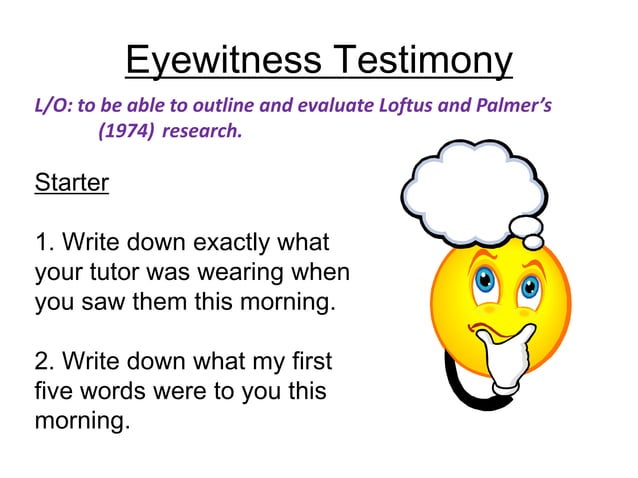 Eyewitness Testimony

L/O: to be able to outline and evaluate Loftus and Palmer's (1974) research.

Starter

1. Write down exactly what your tutor was wearing when you saw them this morning.

2. Write down what my first five words were to you this morning.